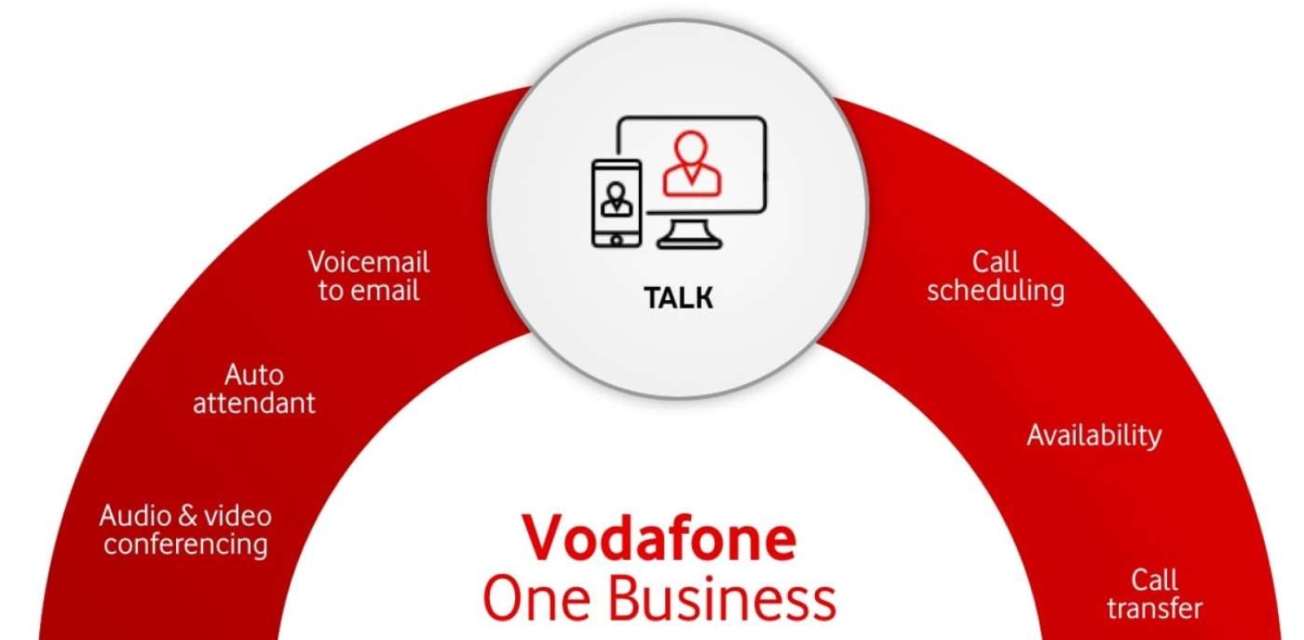 TALK

Voicemail to email

Auto attendant

Audio & video conferencing

Call scheduling

Availability

Call transfer

Vodafone
One Business